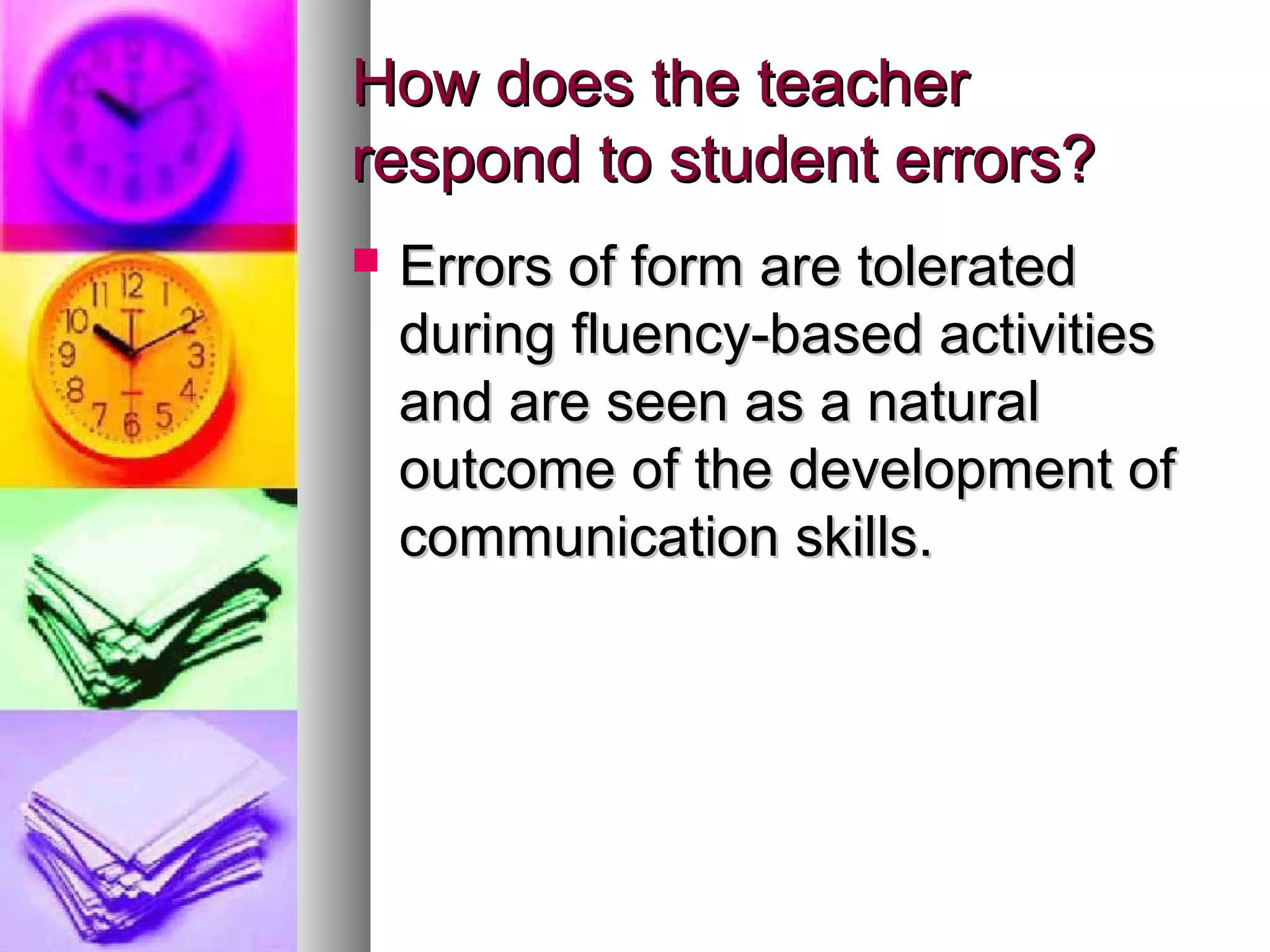 How does the teacher respond to student errors?

Errors of form are tolerated during fluency-based activities and are seen as a natural outcome of the development of communication skills.